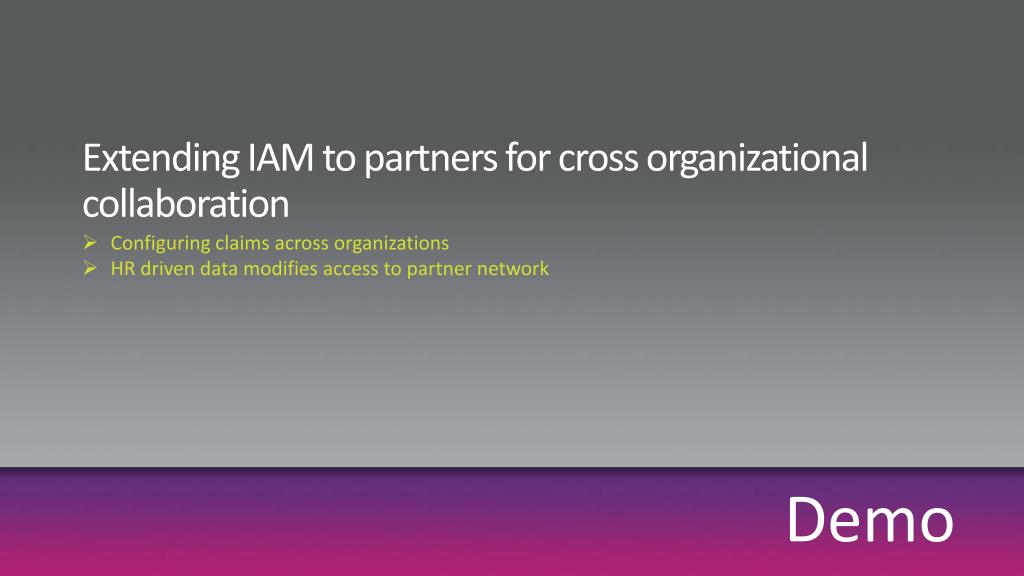 Extending IAM to partners for cross organizational collaboration

➢ Configuring claims across organizations
➢ HR driven data modifies access to partner network

Demo